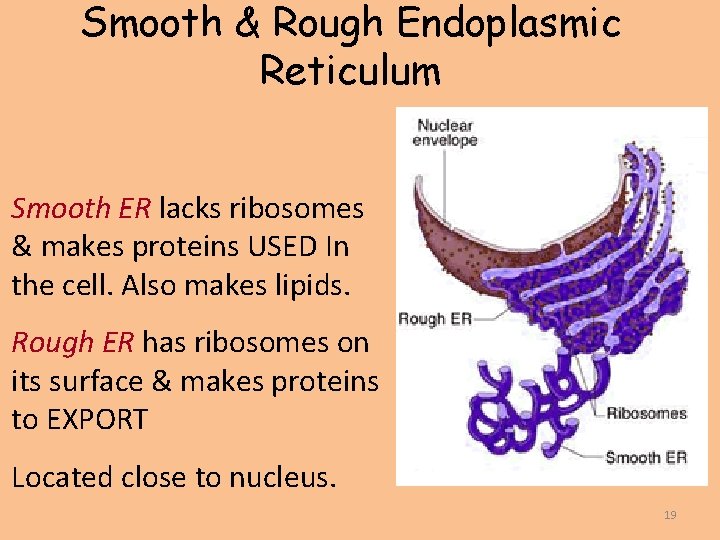 Smooth & Rough Endoplasmic Reticulum

Smooth ER lacks ribosomes & makes proteins USED In the cell. Also makes lipids.

Rough ER has ribosomes on its surface & makes proteins to EXPORT

Located close to nucleus.

Nuclear envelope

Rough ER

Ribosomes

Smooth ER

19